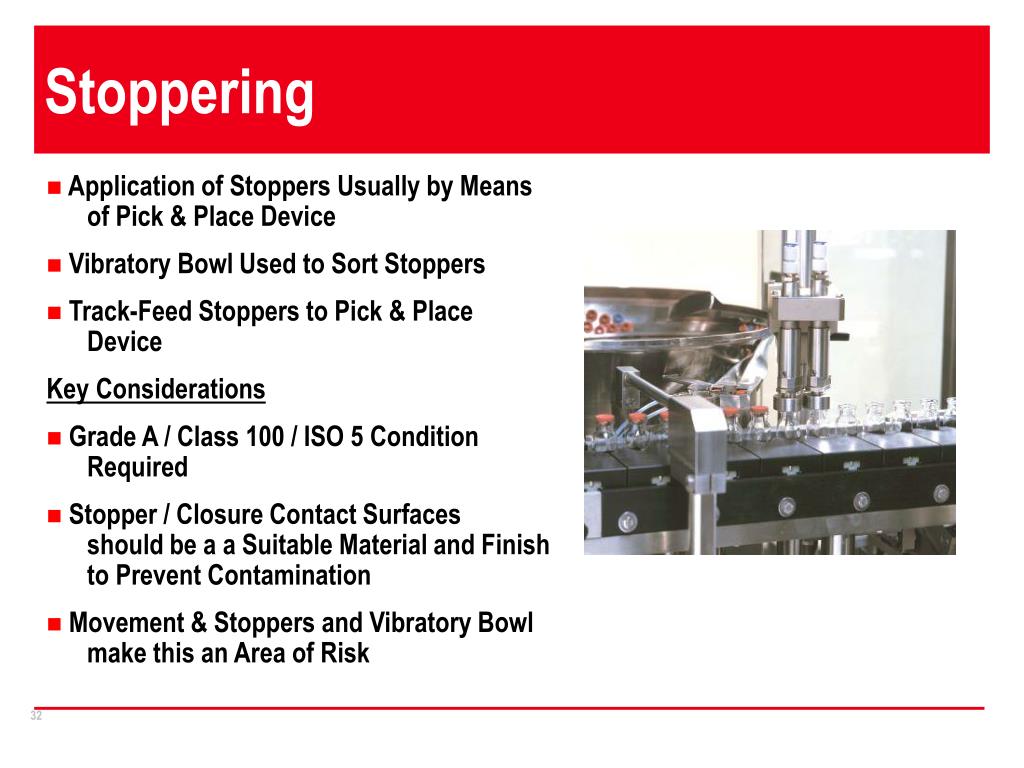 Stoppering

■ Application of Stoppers Usually by Means of Pick & Place Device

■ Vibratory Bowl Used to Sort Stoppers

■ Track-Feed Stoppers to Pick & Place Device

Key Considerations

■ Grade A / Class 100 / ISO 5 Condition Required

■ Stopper / Closure Contact Surfaces should be a a Suitable Material and Finish to Prevent Contamination

■ Movement & Stoppers and Vibratory Bowl make this an Area of Risk

32